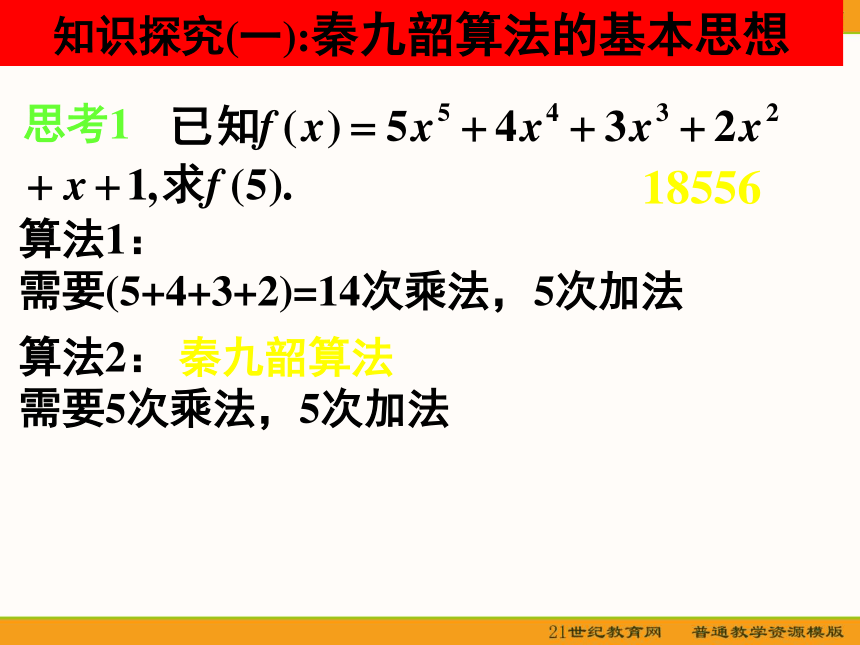 知识探究(一):秦九韶算法的基本思想

思考1 已知$f(x)=5x^5+4x^4+3x^3+2x^2+x+1$,求$f(5)$.

18556

算法1：
需要(5+4+3+2)=14次乘法，5次加法

算法2： 秦九韶算法
需要5次乘法，5次加法

21世纪教育网 普通教学资源模版